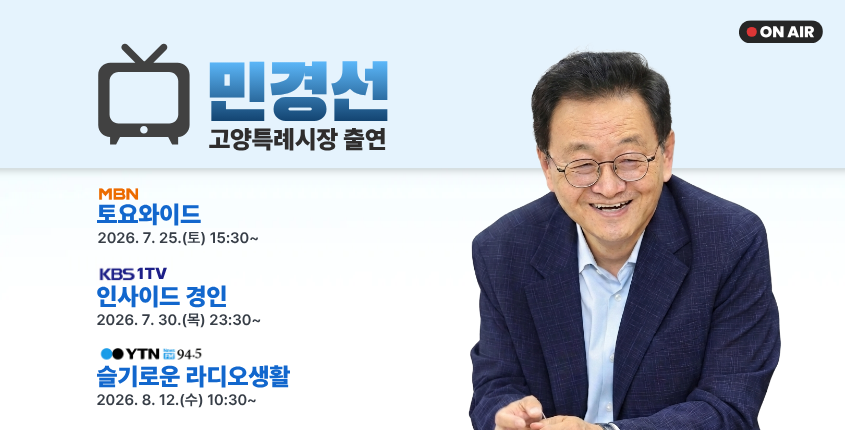 ON AIR

민경선
고양특례시장 출연

MBN
토요와이드
2026. 7. 25.(토) 15:30~

KBS 1TV
인사이드 경인
2026. 7. 30.(목) 23:30~

YTN 94.5
슬기로운 라디오생활
2026. 8. 12.(수) 10:30~